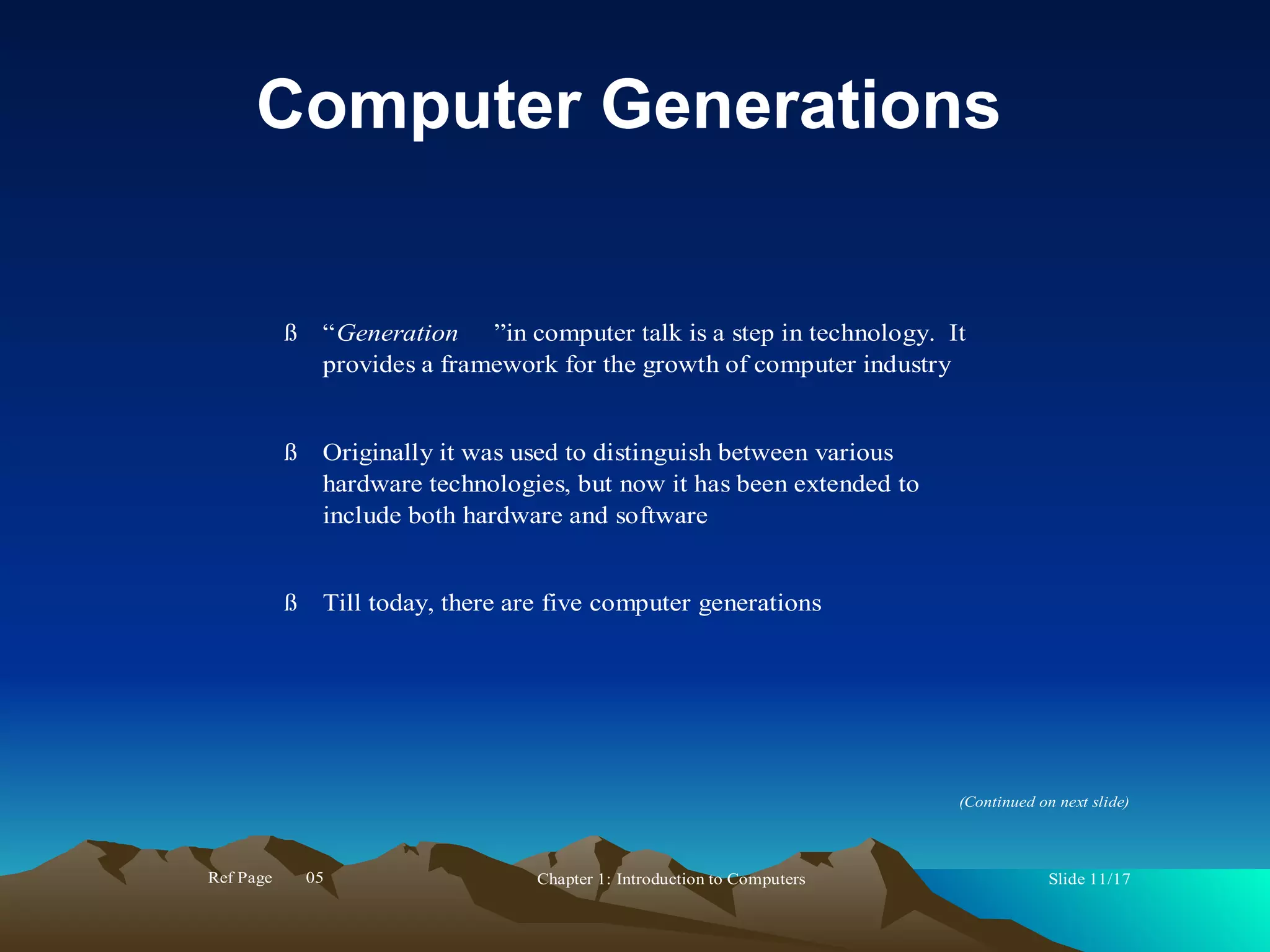 Computer Generations

ß “Generation ”in computer talk is a step in technology. It provides a framework for the growth of computer industry

ß Originally it was used to distinguish between various hardware technologies, but now it has been extended to include both hardware and software

ß Till today, there are five computer generations

(Continued on next slide)

Ref Page 05

Chapter 1: Introduction to Computers

Slide 11/17